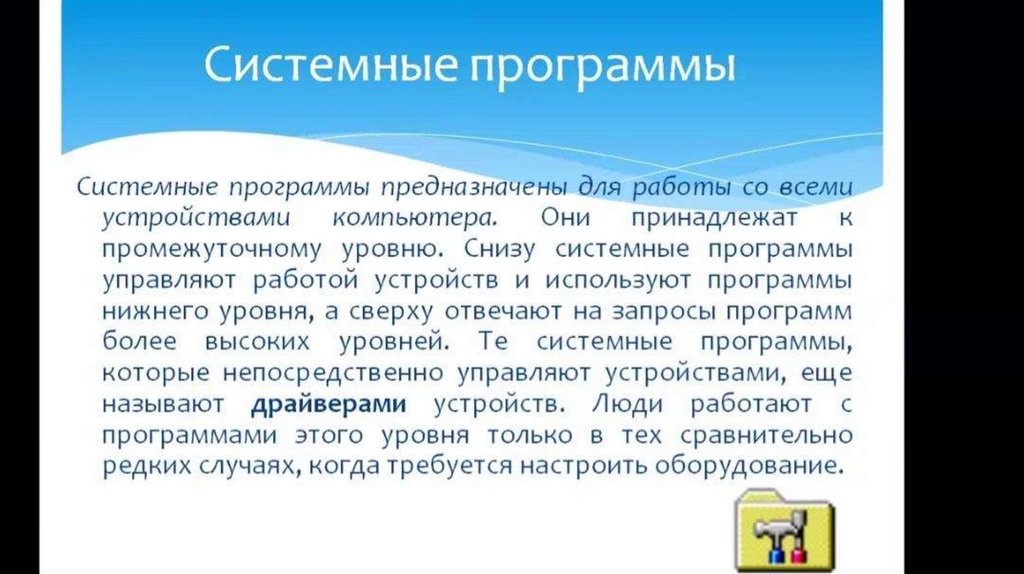 Системные программы

Системные программы предназначены для работы со всеми устройствами компьютера. Они принадлежат к промежуточному уровню. Снизу системные программы управляют работой устройств и используют программы нижнего уровня, а сверху отвечают на запросы программ более высоких уровней. Те системные программы, которые непосредственно управляют устройствами, еще называют драйверами устройств. Люди работают с программами этого уровня только в тех сравнительно редких случаях, когда требуется настроить оборудование.